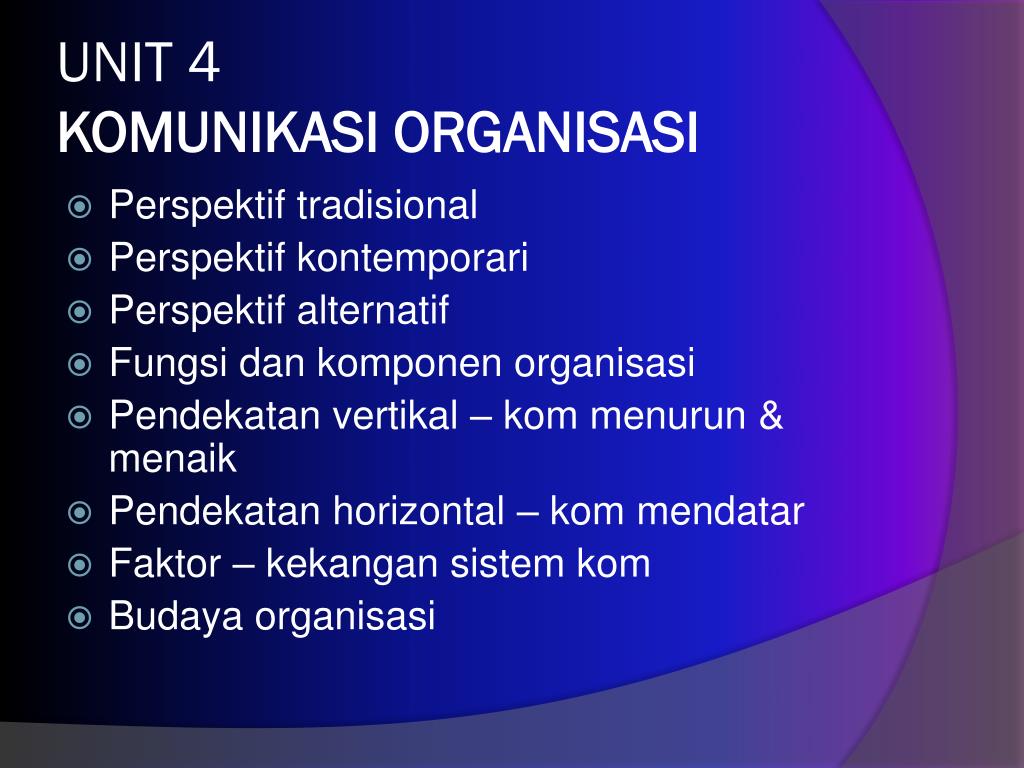 UNIT 4
KOMUNIKASI ORGANISASI

Perspektif tradisional
Perspektif kontemporari
Perspektif alternatif
Fungsi dan komponen organisasi
Pendekatan vertikal – kom menurun & menaik
Pendekatan horizontal – kom mendatar
Faktor – kekangan sistem kom
Budaya organisasi